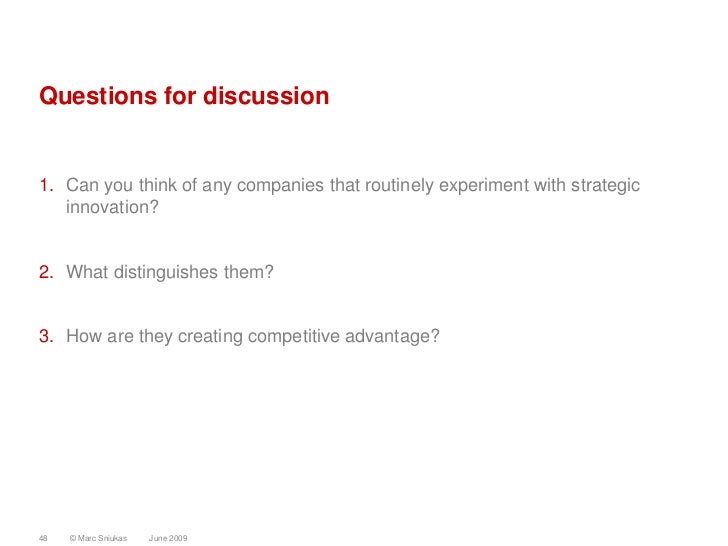 Questions for discussion

1. Can you think of any companies that routinely experiment with strategic innovation?

2. What distinguishes them?

3. How are they creating competitive advantage?

48 © Marc Sniukas June 2009